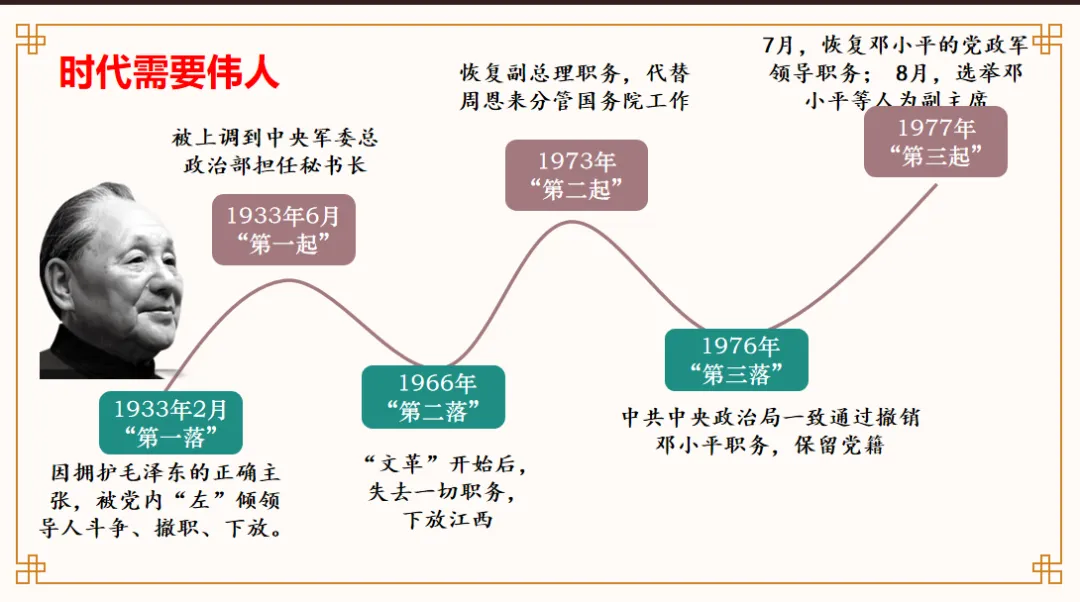 时代需要伟人

1933年2月
“第一落”
因拥护毛泽东的正确主张，被党内“左”倾领导人斗争、撤职、下放。

被上调到中央军委总政治部担任秘书长
1933年6月
“第一起”

1966年
“第二落”
“文革”开始后，失去一切职务，下放江西

恢复副总理职务，代替周恩来分管国务院工作
1973年
“第二起”

1976年
“第三落”
中共中央政治局一致通过撤销邓小平职务，保留党籍

7月，恢复邓小平的党政军领导职务；8月，选举邓小平等人为副主席
1977年
“第三起”